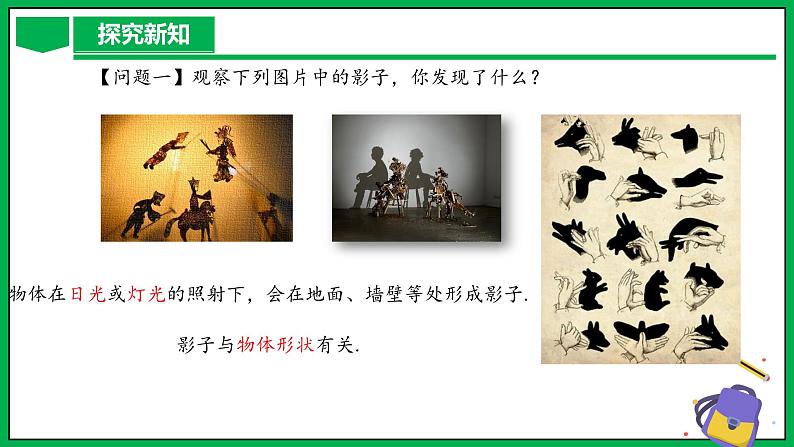 探究新知

【问题一】观察下列图片中的影子，你发现了什么？

物体在日光或灯光的照射下，会在地面、墙壁等处形成影子.

影子与物体形状有关.